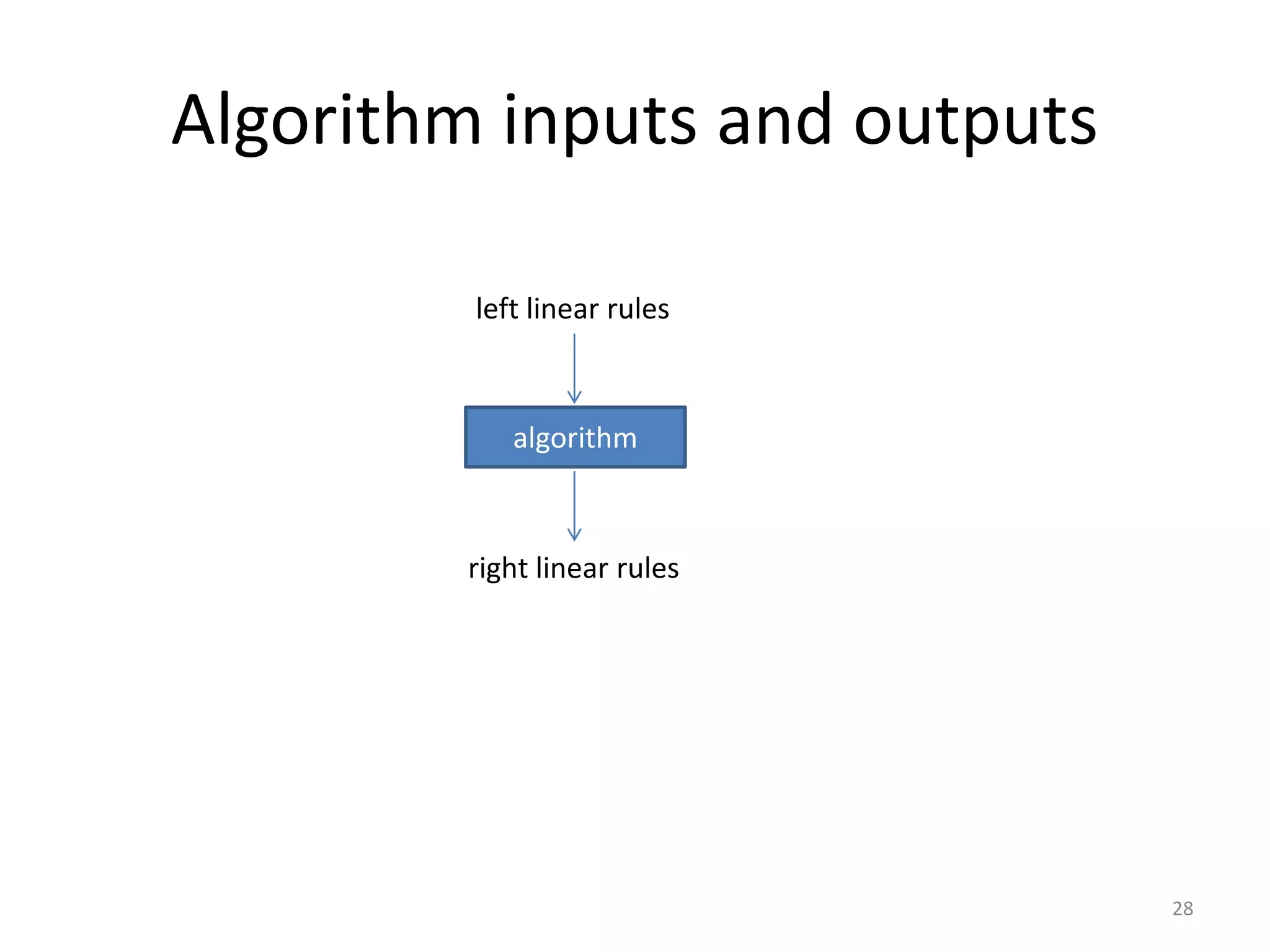 Algorithm inputs and outputs

left linear rules

algorithm

right linear rules

28